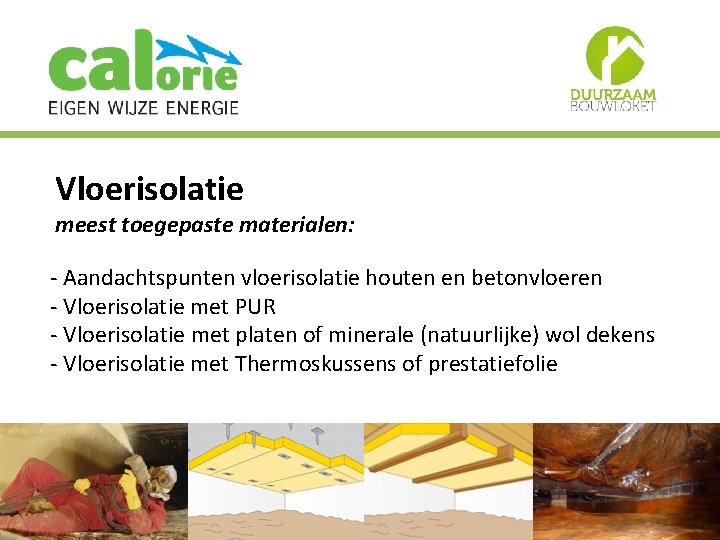 calorie
EIGEN WIJZE ENERGIE

DUURZAAM
BOUWLOKET

Vloerisolatie
meest toegepaste materialen:

- Aandachtspunten vloerisolatie houten en betonvloeren
- Vloerisolatie met PUR
- Vloerisolatie met platen of minerale (natuurlijke) wol dekens
- Vloerisolatie met Thermoskussens of prestatiefolie